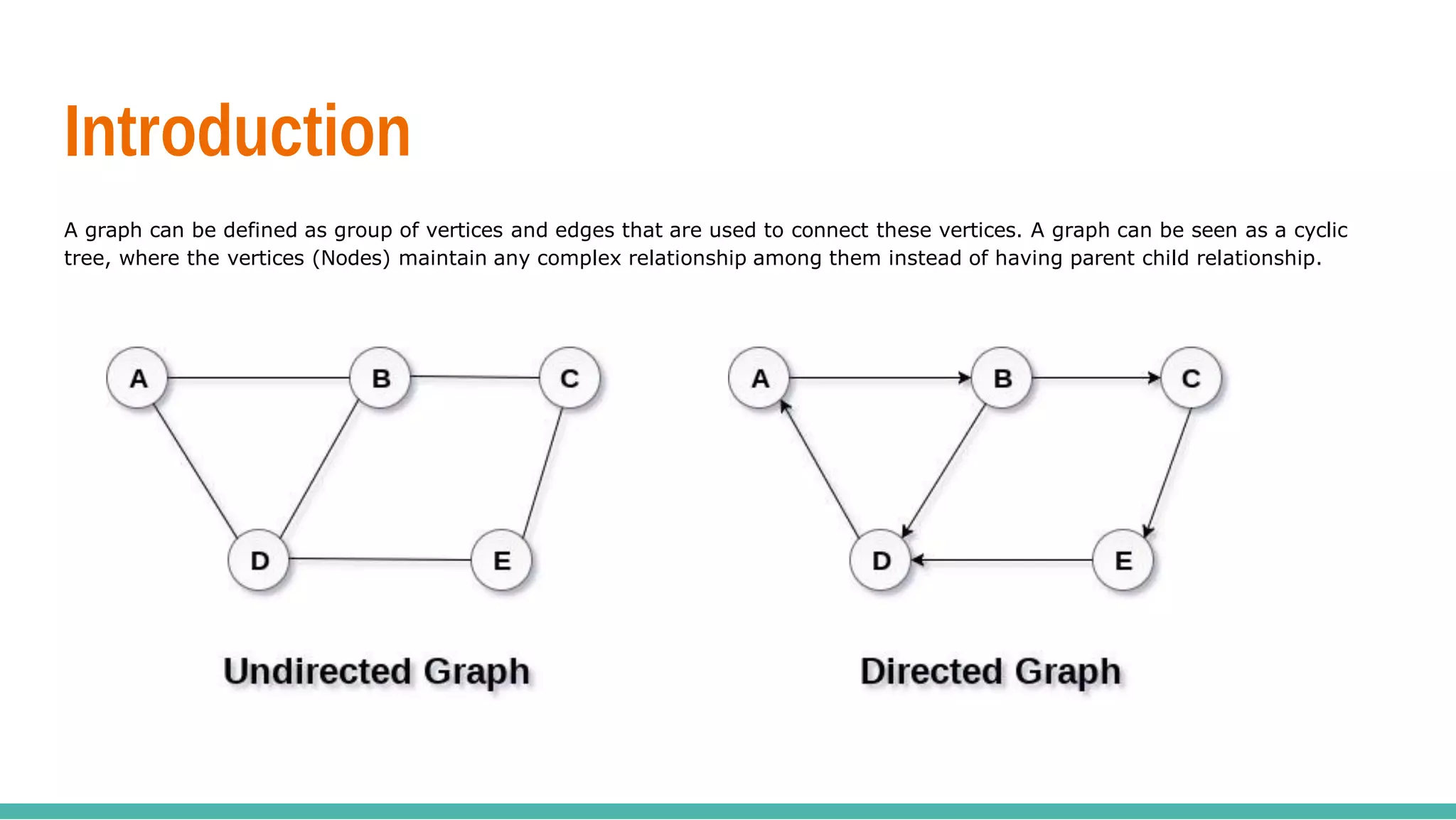 Introduction

A graph can be defined as group of vertices and edges that are used to connect these vertices. A graph can be seen as a cyclic tree, where the vertices (Nodes) maintain any complex relationship among them instead of having parent child relationship.

A B C D E

Undirected Graph

A B C D E

Directed Graph